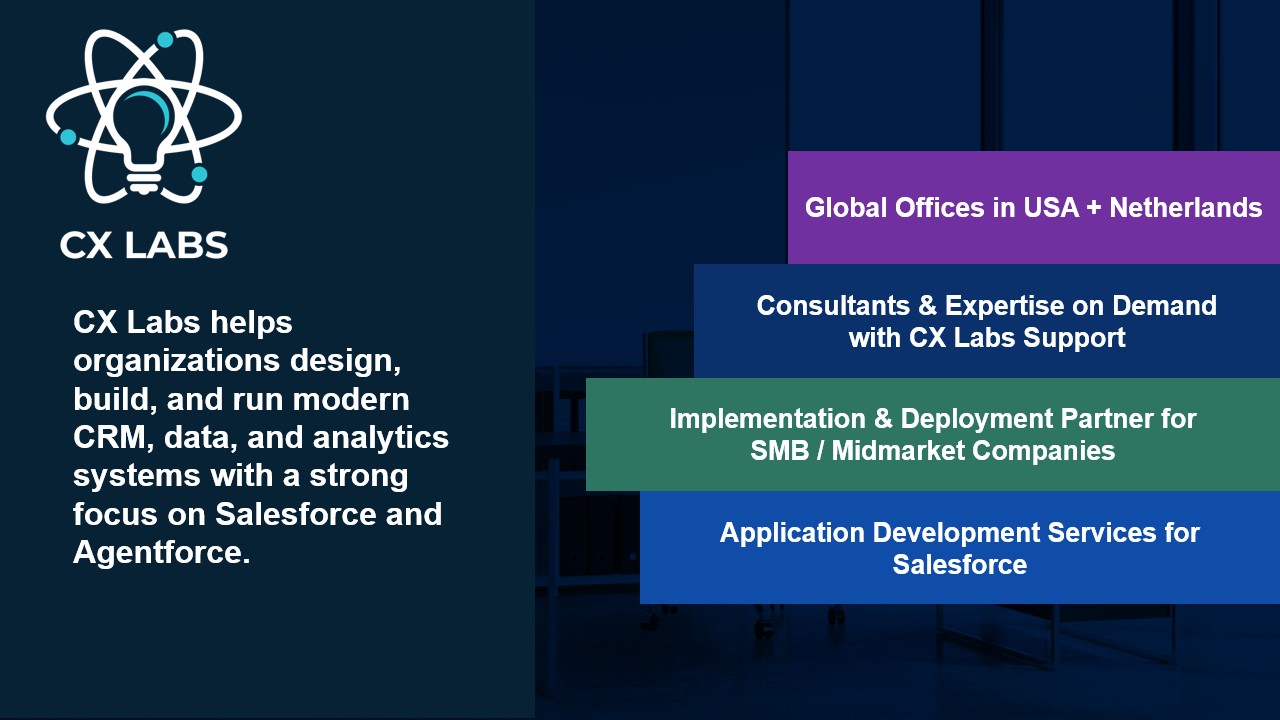 CX LABS

CX Labs helps organizations design, build, and run modern CRM, data, and analytics systems with a strong focus on Salesforce and Agentforce.

Global Offices in USA + Netherlands

Consultants & Expertise on Demand with CX Labs Support

Implementation & Deployment Partner for SMB / Midmarket Companies

Application Development Services for Salesforce